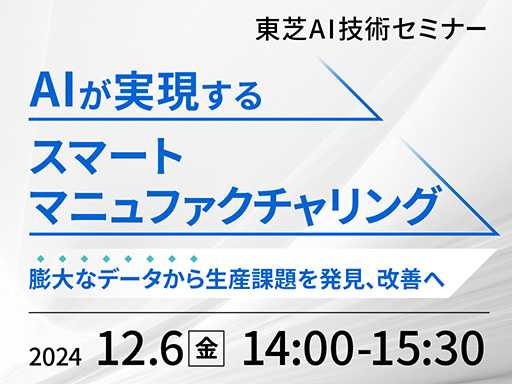 東芝AI技術セミナー

AIが実現する

スマート
マニュファクチャリング

膨大なデータから生産課題を発見、改善へ

2024 12.6 金 14:00-15:30